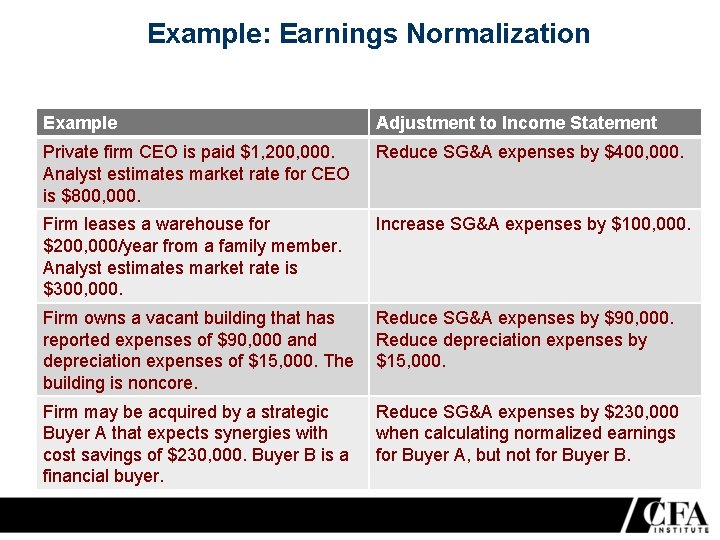 Example: Earnings Normalization

| Example | Adjustment to Income Statement |
|---|---|
| Private firm CEO is paid \$1,200,000. Analyst estimates market rate for CEO is \$800,000. | Reduce SG&A expenses by \$400,000. |
| Firm leases a warehouse for \$200,000/year from a family member. Analyst estimates market rate is \$300,000. | Increase SG&A expenses by \$100,000. |
| Firm owns a vacant building that has reported expenses of \$90,000 and depreciation expenses of \$15,000. The building is noncore. | Reduce SG&A expenses by \$90,000. Reduce depreciation expenses by \$15,000. |
| Firm may be acquired by a strategic Buyer A that expects synergies with cost savings of \$230,000. Buyer B is a financial buyer. | Reduce SG&A expenses by \$230,000 when calculating normalized earnings for Buyer A, but not for Buyer B. |

CFA INSTITUTE